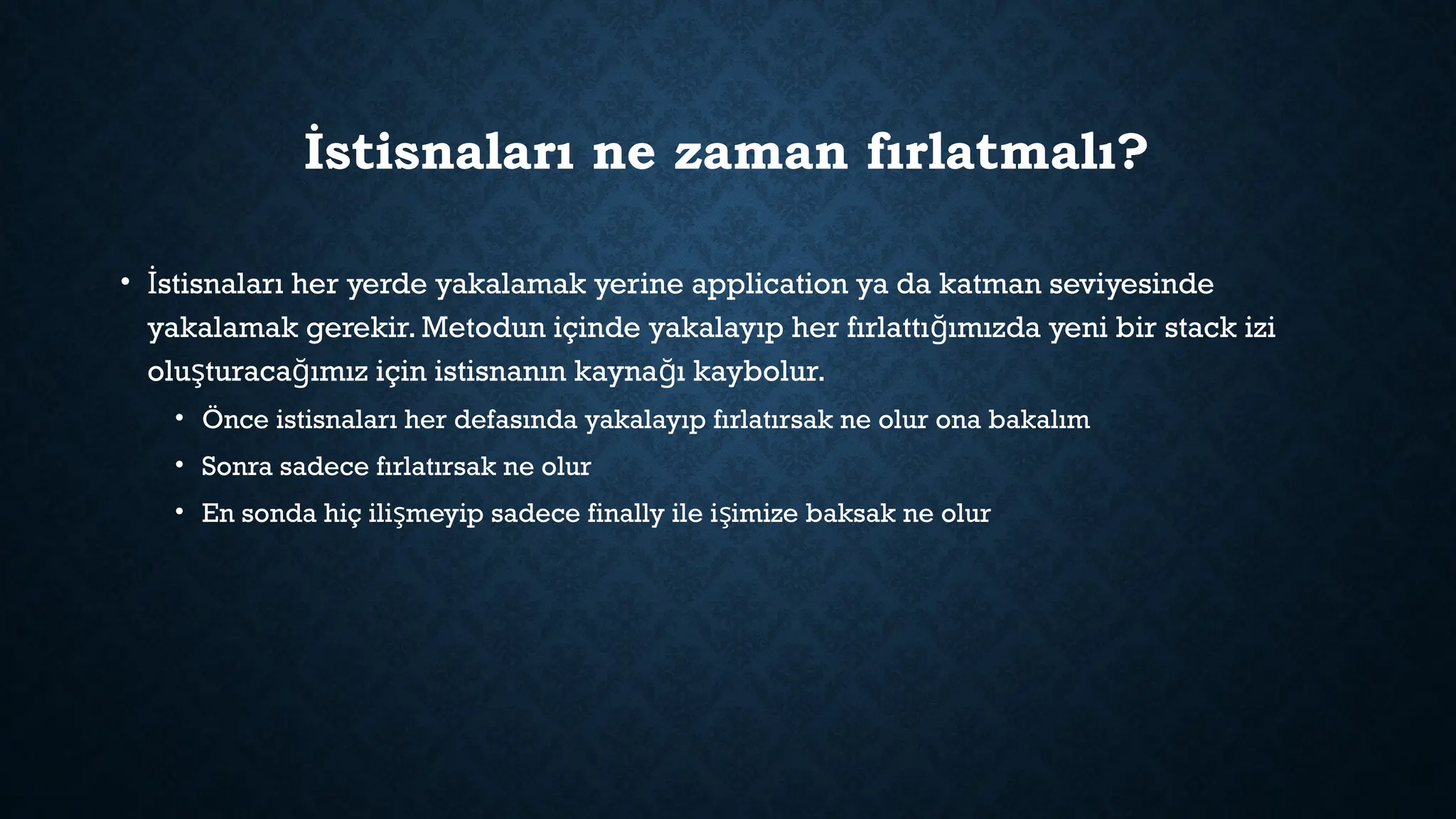 İstisnaları ne zaman fırlatmalı?

• İstisnaları her yerde yakalamak yerine application ya da katman seviyesinde yakalamak gerekir. Metodun içinde yakalayıp her fırlattığımızda yeni bir stack izi oluşturacağımız için istisnanın kaynağı kaybolur.
  • Önce istisnaları her defasında yakalayıp fırlatırsak ne olur ona bakalım
  • Sonra sadece fırlatırsak ne olur
  • En sonda hiç ilişmeyip sadece finally ile işimize baksak ne olur